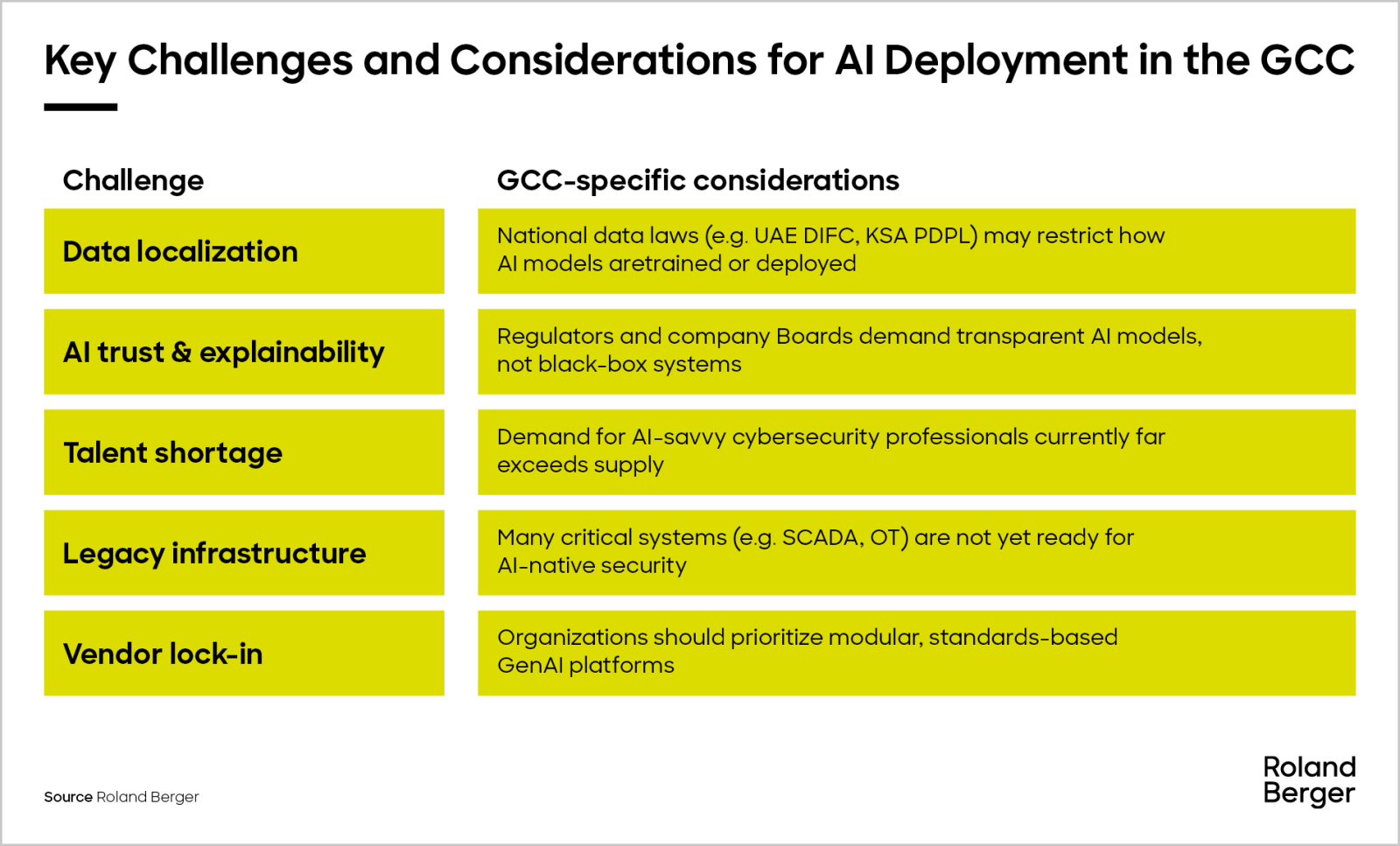 Key Challenges and Considerations for AI Deployment in the GCC

| Challenge | GCC-specific considerations |
|---|---|
| Data localization | National data laws (e.g. UAE DIFC, KSA PDPL) may restrict how AI models aretrained or deployed |
| AI trust & explainability | Regulators and company Boards demand transparent AI models, not black-box systems |
| Talent shortage | Demand for AI-savvy cybersecurity professionals currently far exceeds supply |
| Legacy infrastructure | Many critical systems (e.g. SCADA, OT) are not yet ready for AI-native security |
| Vendor lock-in | Organizations should prioritize modular, standards-based GenAI platforms |

Source Roland Berger

Roland Berger